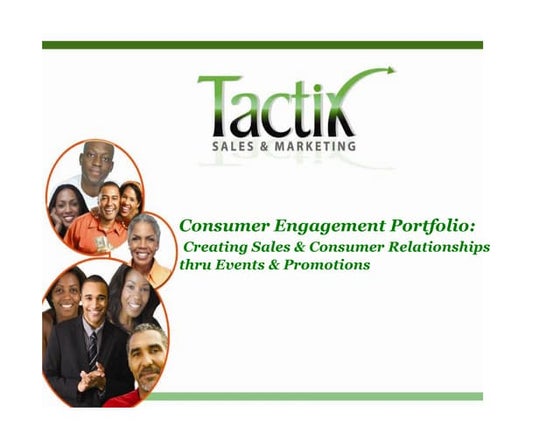 Tactix
SALES & MARKETING

Consumer Engagement Portfolio:
Creating Sales & Consumer Relationships thru Events & Promotions